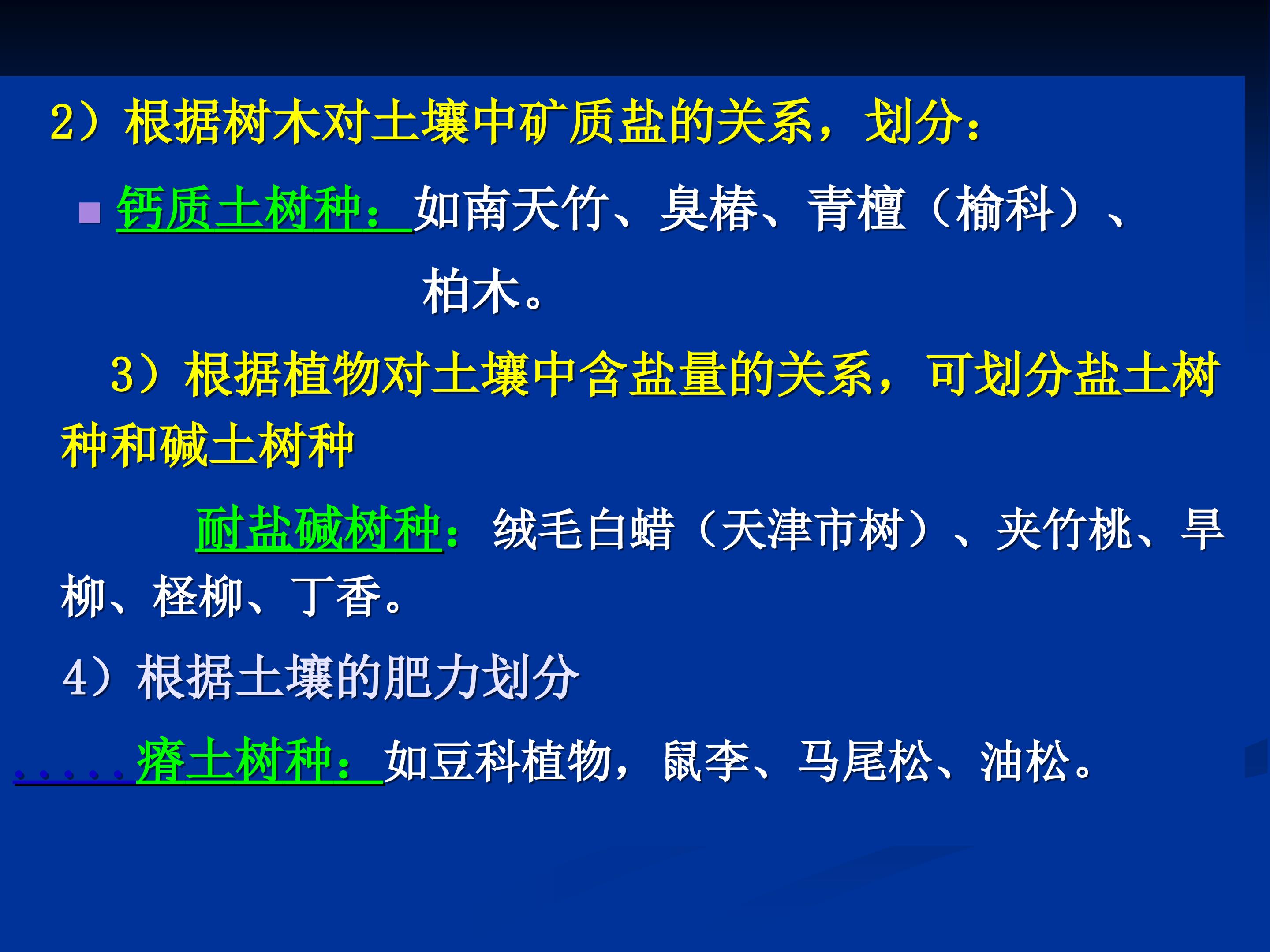 2）根据树木对土壤中矿质盐的关系，划分：

钙质土树种：如南天竹、臭椿、青檀（榆科）、柏木。

3）根据植物对土壤中含盐量的关系，可划分盐土树种和碱土树种

耐盐碱树种：绒毛白蜡（天津市树）、夹竹桃、旱柳、柽柳、丁香。

4）根据土壤的肥力划分

.....瘠土树种：如豆科植物，鼠李、马尾松、油松。